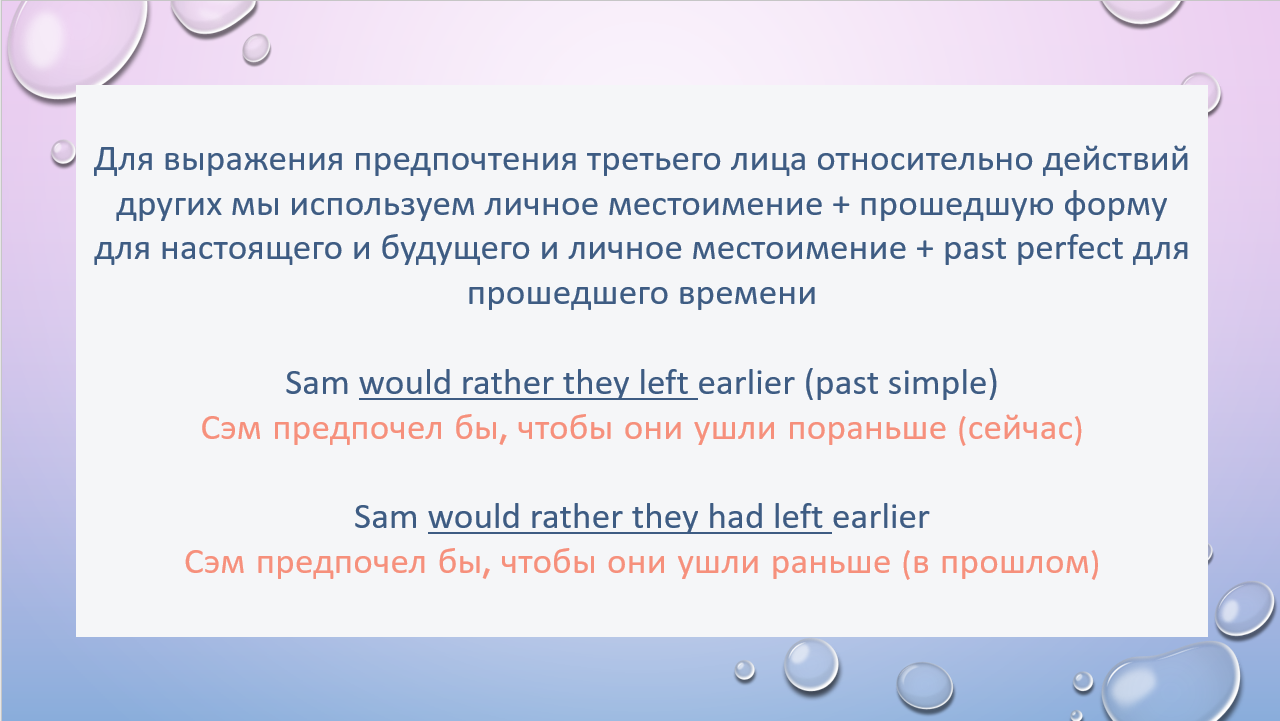 Для выражения предпочтения третьего лица относительно действий других мы используем личное местоимение + прошедшую форму для настоящего и будущего и личное местоимение + past perfect для прошедшего времени

Sam would rather they left earlier (past simple)
Сэм предпочел бы, чтобы они ушли пораньше (сейчас)

Sam would rather they had left earlier
Сэм предпочел бы, чтобы они ушли раньше (в прошлом)